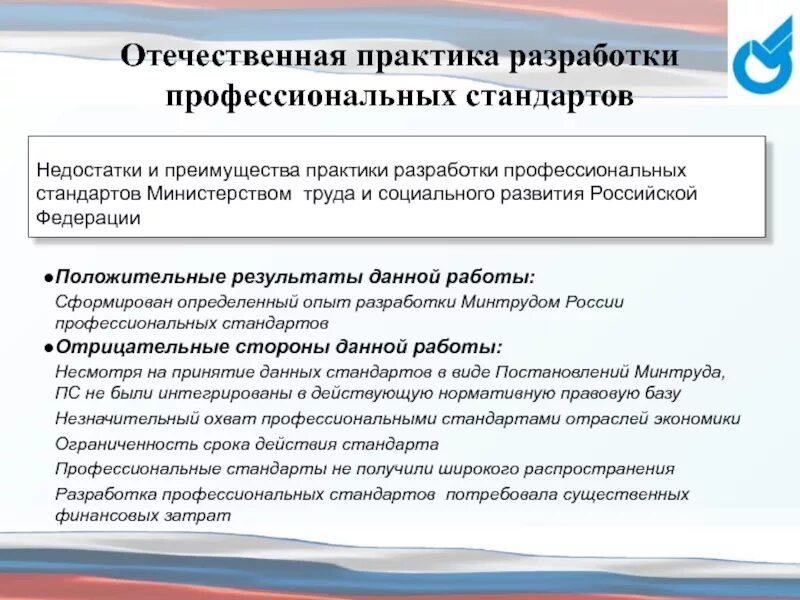 Отечественная практика разработки профессиональных стандартов

Недостатки и преимущества практики разработки профессиональных стандартов Министерством труда и социального развития Российской Федерации

●Положительные результаты данной работы:

Сформирован определенный опыт разработки Минтрудом России профессиональных стандартов

●Отрицательные стороны данной работы:

Несмотря на принятие данных стандартов в виде Постановлений Минтруда, ПС не были интегрированы в действующую нормативную правовую базу

Незначительный охват профессиональными стандартами отраслей экономики

Ограниченность срока действия стандарта

Профессиональные стандарты не получили широкого распространения

Разработка профессиональных стандартов потребовала существенных финансовых затрат